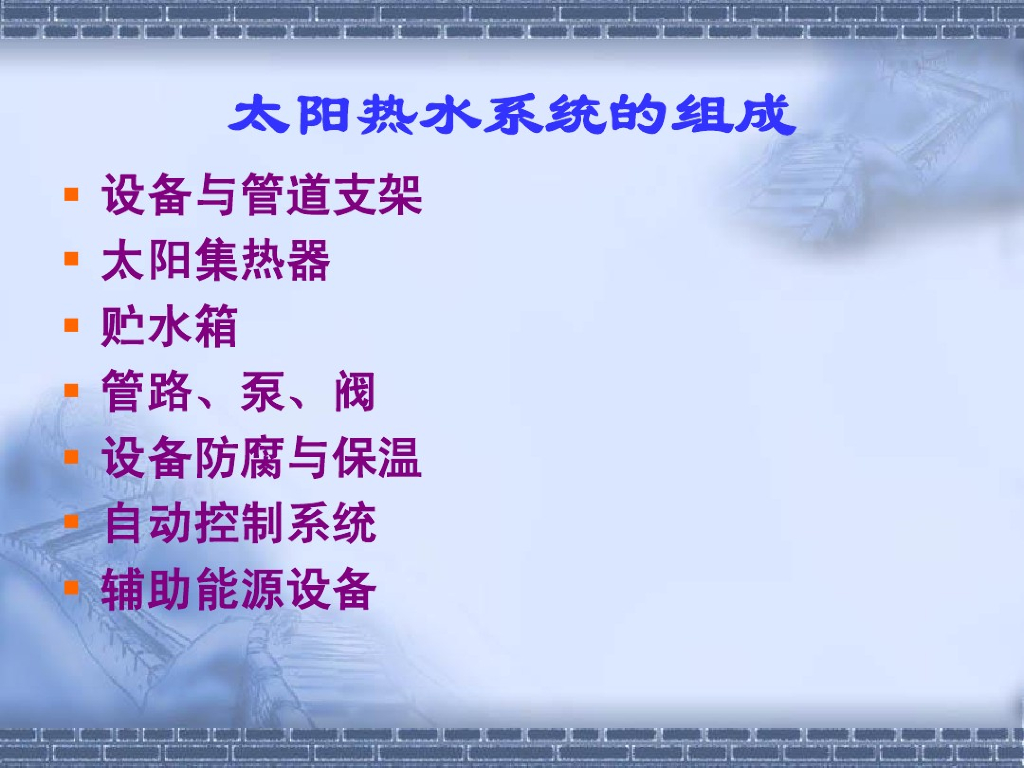 太阳热水系统的组成

- 设备与管道支架
- 太阳集热器
- 贮水箱
- 管路、泵、阀
- 设备防腐与保温
- 自动控制系统
- 辅助能源设备